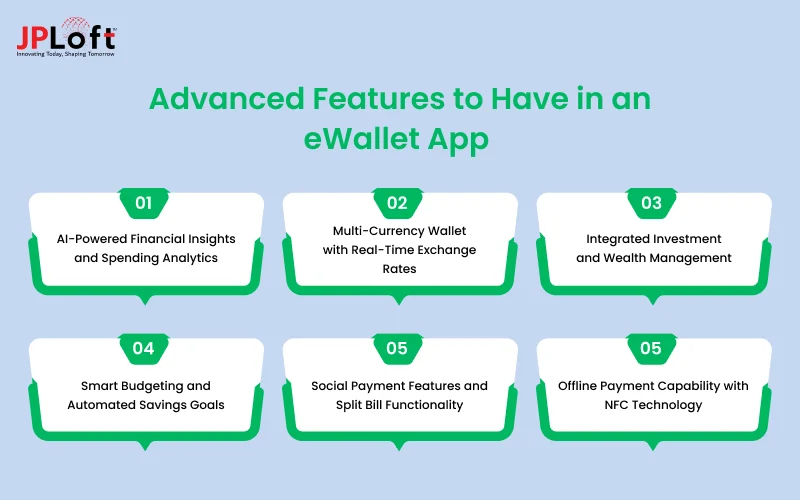 JPLoft™
Innovating Today, Shaping Tomorrow

Advanced Features to Have in an eWallet App

01
AI-Powered Financial Insights and Spending Analytics

02
Multi-Currency Wallet with Real-Time Exchange Rates

03
Integrated Investment and Wealth Management

04
Smart Budgeting and Automated Savings Goals

05
Social Payment Features and Split Bill Functionality

05
Offline Payment Capability with NFC Technology